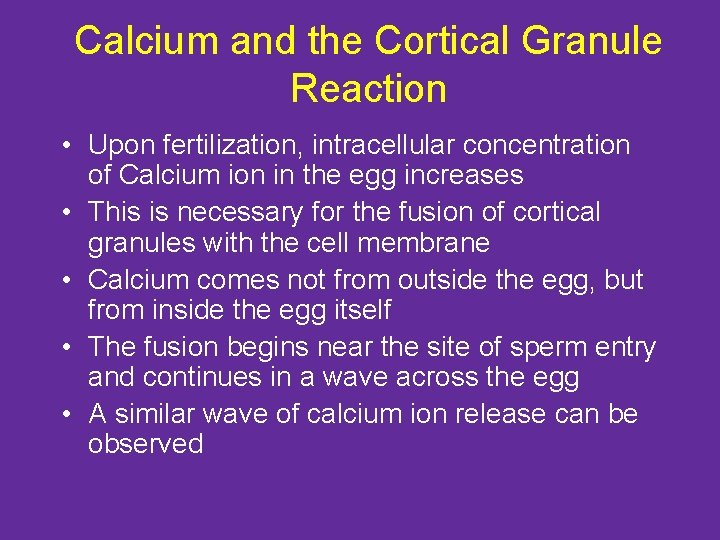 Calcium and the Cortical Granule Reaction

• Upon fertilization, intracellular concentration of Calcium ion in the egg increases
• This is necessary for the fusion of cortical granules with the cell membrane
• Calcium comes not from outside the egg, but from inside the egg itself
• The fusion begins near the site of sperm entry and continues in a wave across the egg
• A similar wave of calcium ion release can be observed